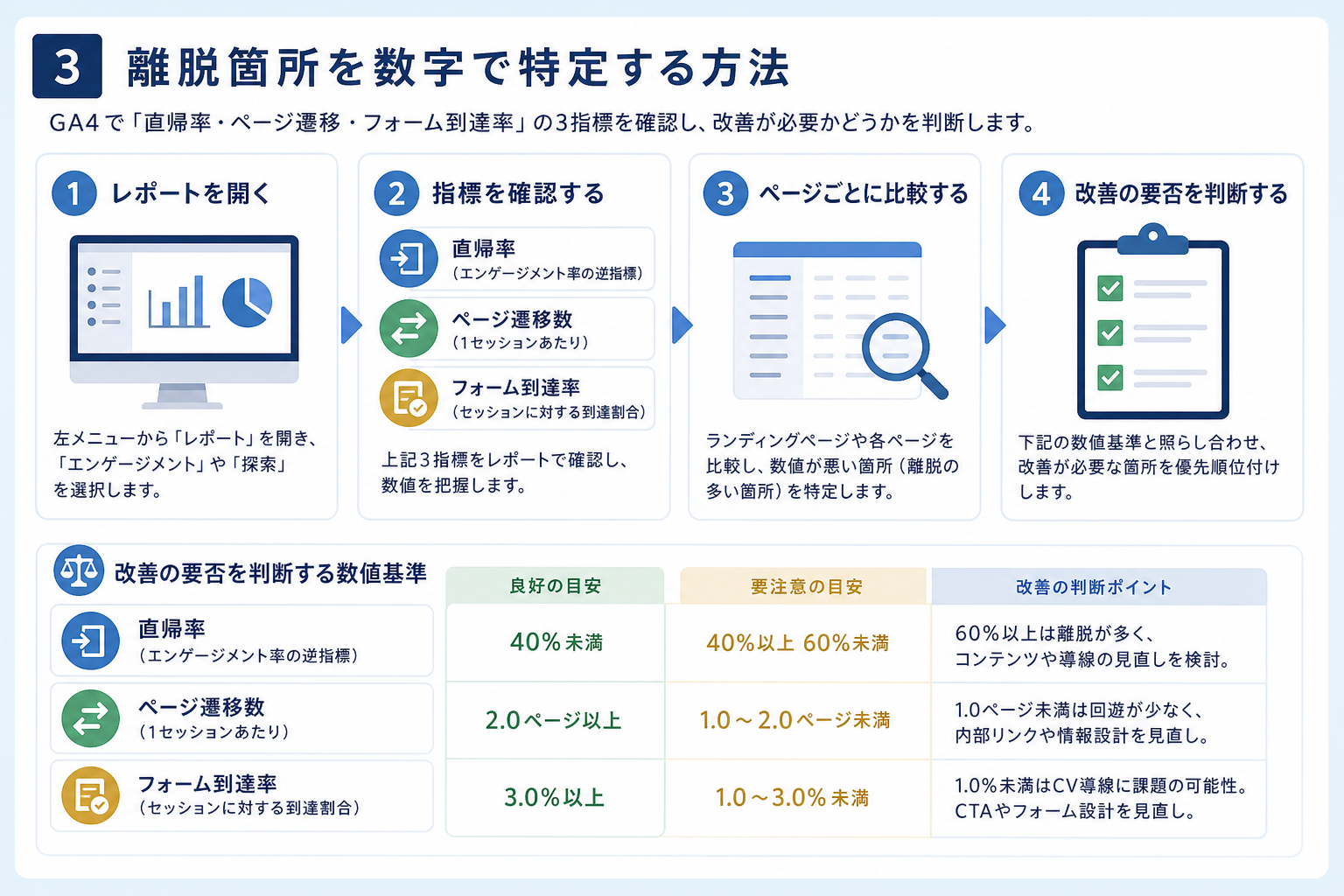 3 離脱箇所を数字で特定する方法

GA4で「直帰率・ページ遷移・フォーム到達率」の3指標を確認し、改善が必要かどうかを判断します。

1 レポートを開く

左メニューから「レポート」を開き、「エンゲージメント」や「探索」を選択します。

2 指標を確認する

直帰率
（エンゲージメント率の逆指標）

ページ遷移数
（1セッションあたり）

フォーム到達率
（セッションに対する到達割合）

上記3指標をレポートで確認し、数値を把握します。

3 ページごとに比較する

ランディングページや各ページを比較し、数値が悪い箇所（離脱の多い箇所）を特定します。

4 改善の要否を判断する

下記の数値基準と照らし合わせ、改善が必要な箇所を優先順位付けします。

改善の要否を判断する数値基準

| | 良好の目安 | 要注意の目安 | 改善の判断ポイント |
|---|---|---|---|
| 直帰率（エンゲージメント率の逆指標） | 40%未満 | 40%以上 60%未満 | 60%以上は離脱が多く、コンテンツや導線の見直しを検討。 |
| ページ遷移数（1セッションあたり） | 2.0ページ以上 | 1.0～2.0ページ未満 | 1.0ページ未満は回遊が少なく、内部リンクや情報設計を見直し。 |
| フォーム到達率（セッションに対する到達割合） | 3.0%以上 | 1.0～3.0%未満 | 1.0%未満はCV導線に課題の可能性。CTAやフォーム設計を見直し。 |